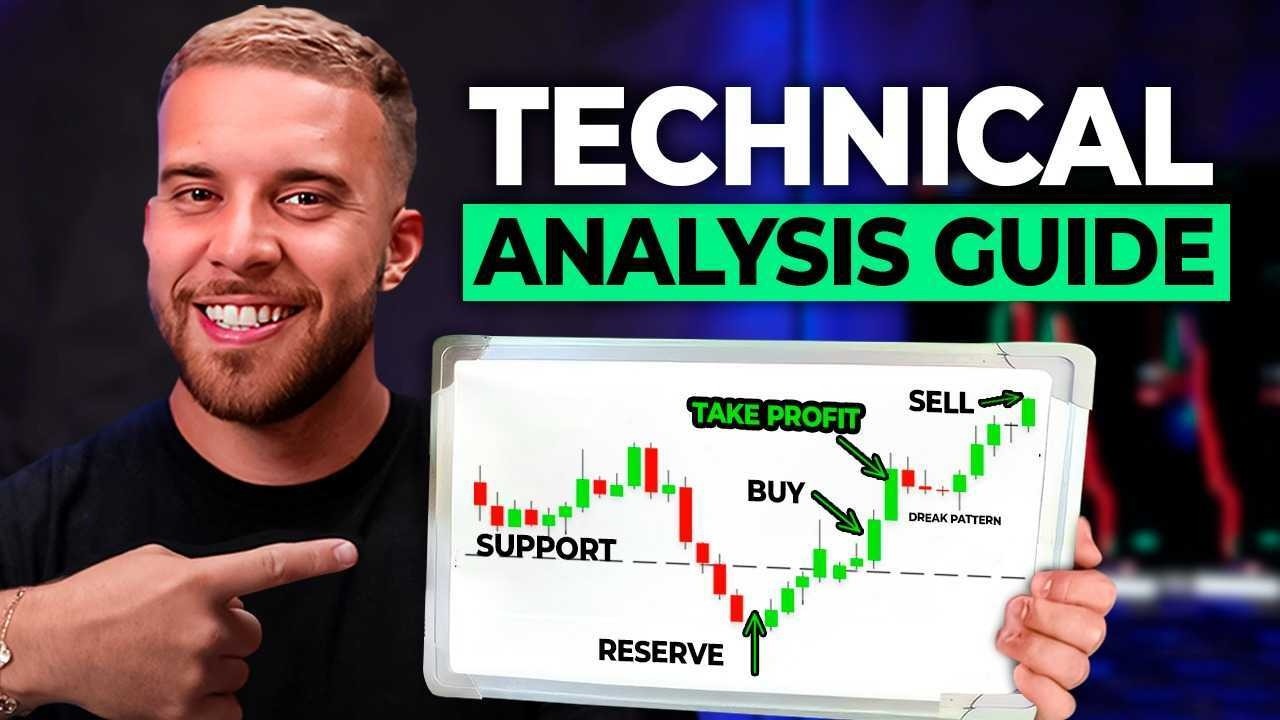 TECHNICAL
ANALYSIS GUIDE

TAKE PROFIT
SELL
BUY
DREAK PATTERN
SUPPORT
RESERVE